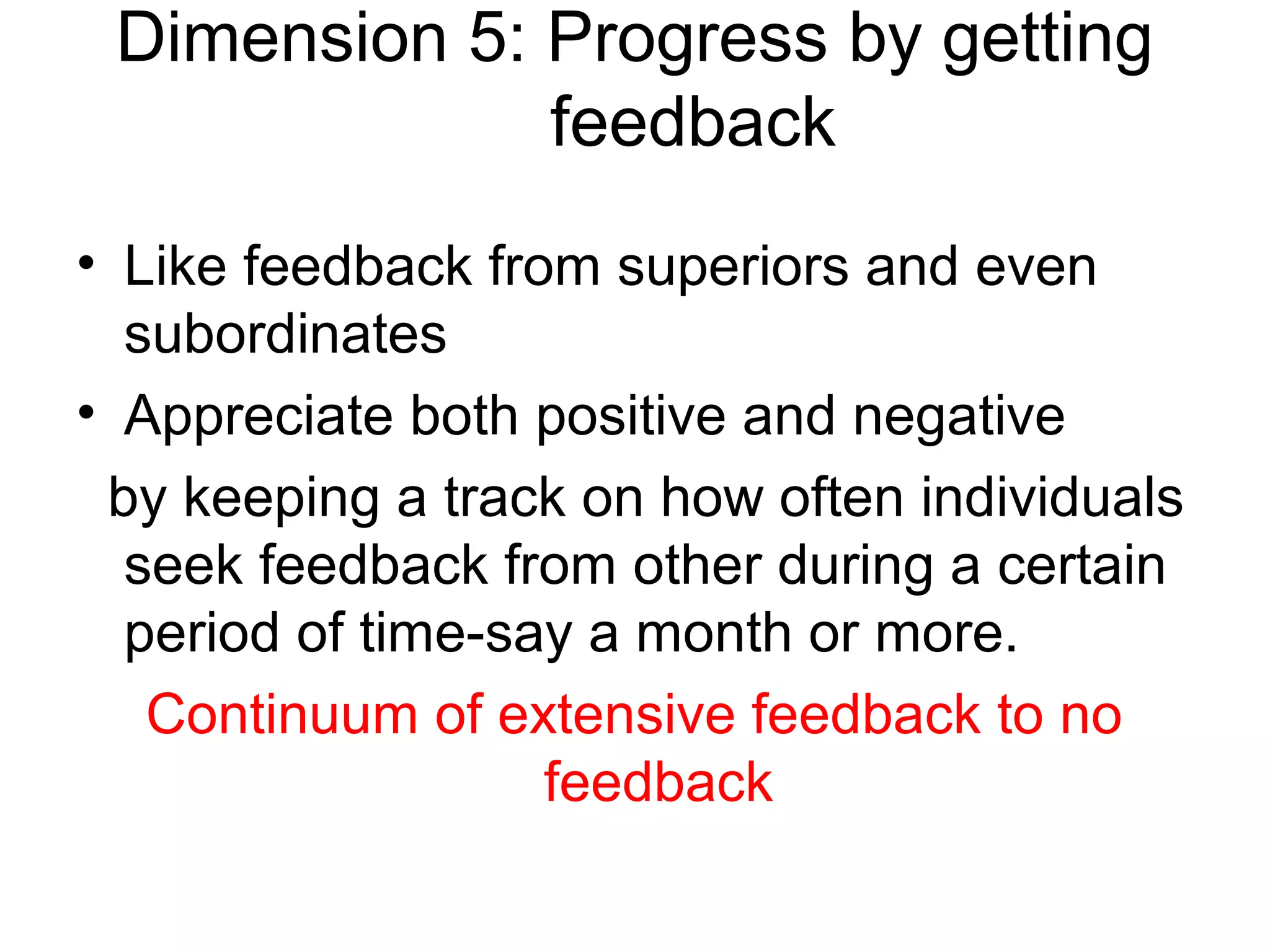 Dimension 5: Progress by getting feedback

• Like feedback from superiors and even subordinates

• Appreciate both positive and negative

by keeping a track on how often individuals seek feedback from other during a certain period of time-say a month or more.

Continuum of extensive feedback to no feedback